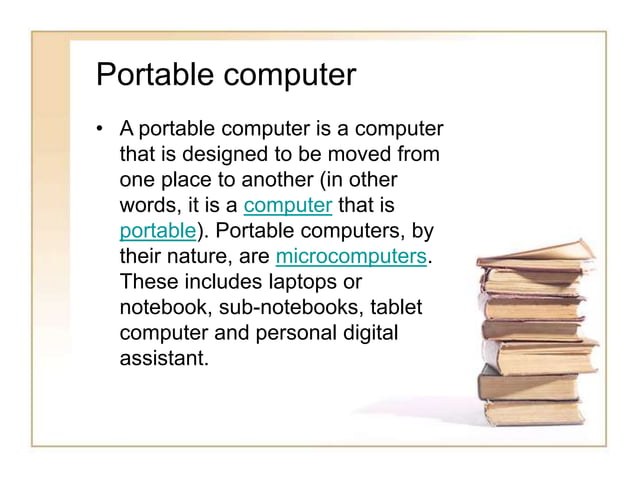 Portable computer

• A portable computer is a computer that is designed to be moved from one place to another (in other words, it is a computer that is portable). Portable computers, by their nature, are microcomputers. These includes laptops or notebook, sub-notebooks, tablet computer and personal digital assistant.